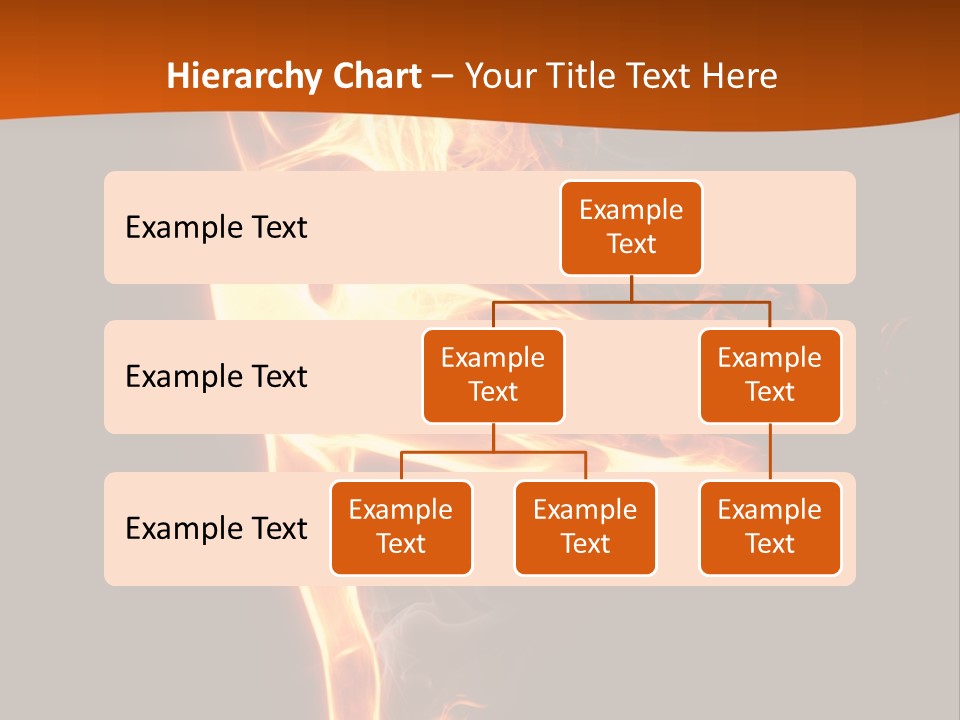 Hierarchy Chart – Your Title Text Here

Example Text

Example Text

Example Text

Example Text

Example Text

Example Text

Example Text

Example Text

Example Text